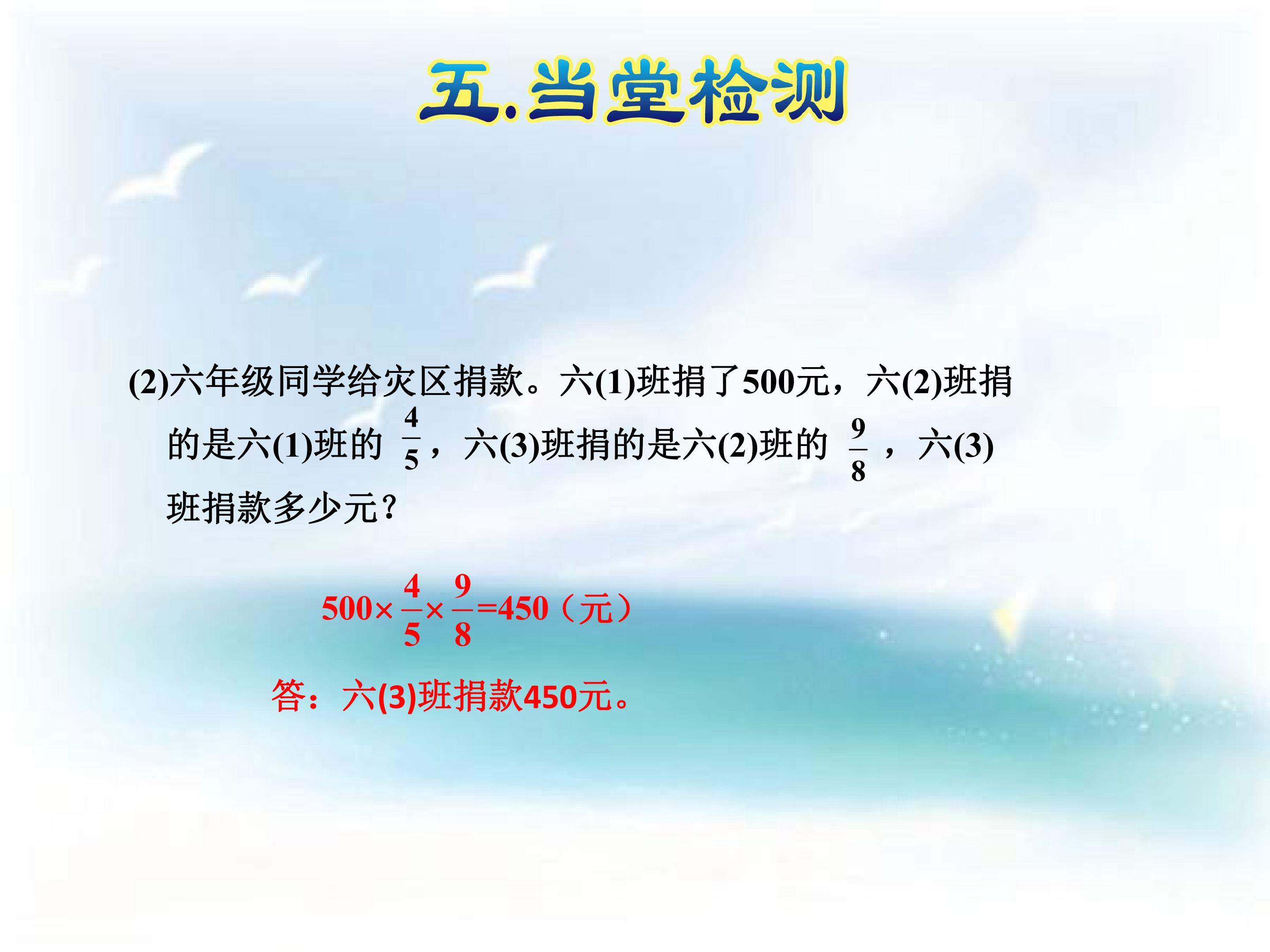 五.当堂检测

(2)六年级同学给灾区捐款。六(1)班捐了500元，六(2)班捐的是六(1)班的$\frac{4}{5}$，六(3)班捐的是六(2)班的$\frac{9}{8}$，六(3)班捐款多少元？

$500\times\frac{4}{5}\times\frac{9}{8}=450$（元）

答：六(3)班捐款450元。